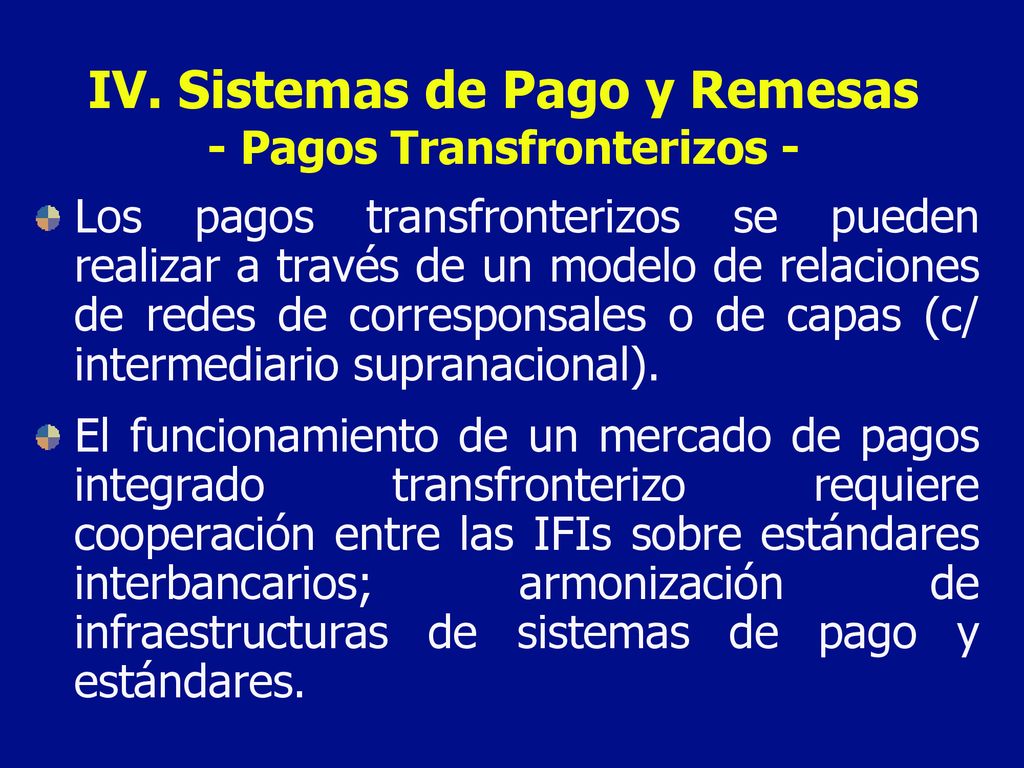 IV. Sistemas de Pago y Remesas
- Pagos Transfronterizos -

Los pagos transfronterizos se pueden realizar a través de un modelo de relaciones de redes de corresponsales o de capas (c/ intermediario supranacional).

El funcionamiento de un mercado de pagos integrado transfronterizo requiere cooperación entre las IFIs sobre estándares interbancarios; armonización de infraestructuras de sistemas de pago y estándares.